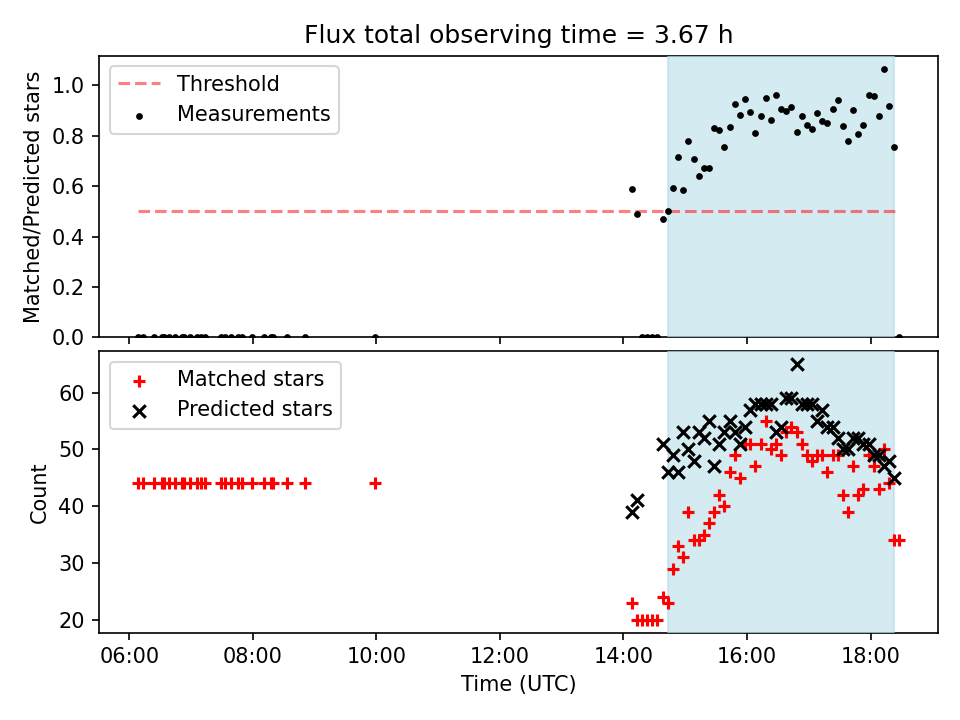 Flux total observing time = 3.67 h

Threshold
Measurements

Matched/Predicted stars

1.0
0.8
0.6
0.4
0.2
0.0

Matched stars
Predicted stars

Count

60
50
40
30
20

06:00
08:00
10:00
12:00
14:00
16:00
18:00

Time (UTC)